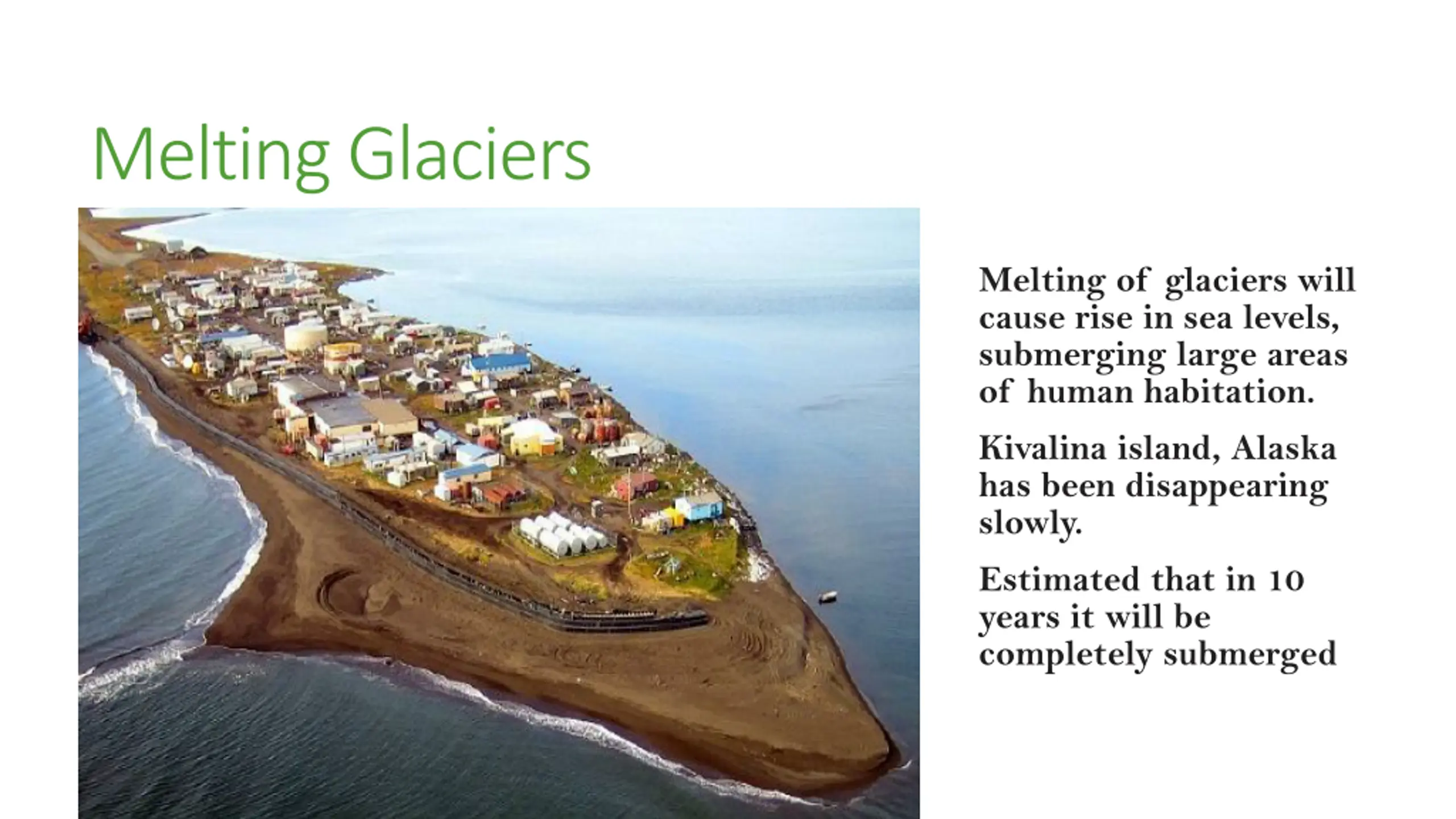 Melting Glaciers

Melting of glaciers will cause rise in sea levels, submerging large areas of human habitation.

Kivalina island, Alaska has been disappearing slowly.

Estimated that in 10 years it will be completely submerged